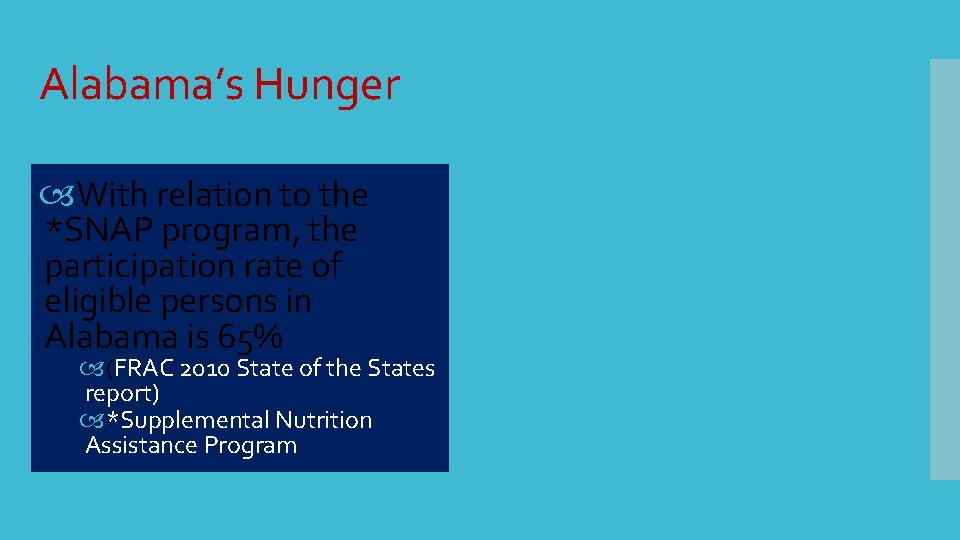 Alabama's Hunger

With relation to the *SNAP program, the participation rate of eligible persons in Alabama is 65%

(FRAC 2010 State of the States report)

*Supplemental Nutrition Assistance Program